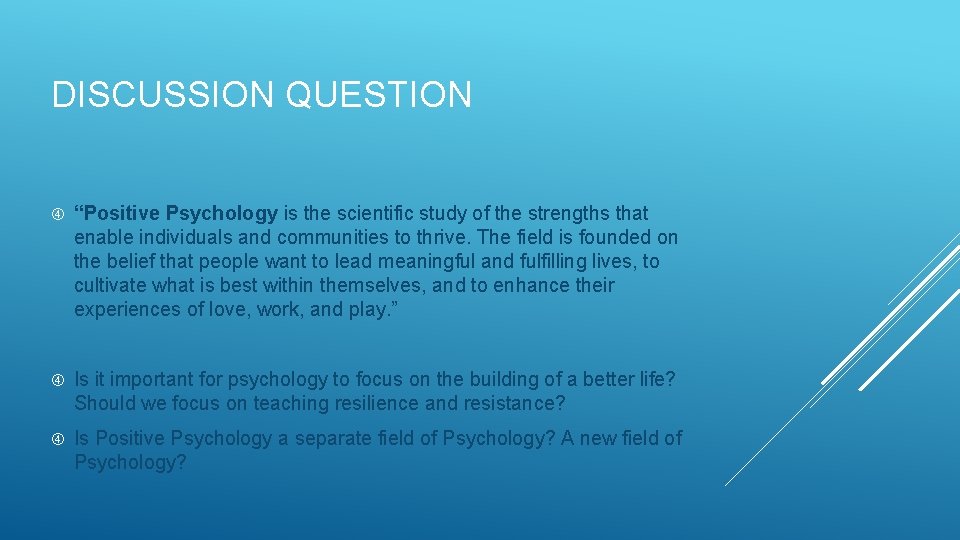 DISCUSSION QUESTION

“Positive Psychology is the scientific study of the strengths that enable individuals and communities to thrive. The field is founded on the belief that people want to lead meaningful and fulfilling lives, to cultivate what is best within themselves, and to enhance their experiences of love, work, and play.”

Is it important for psychology to focus on the building of a better life? Should we focus on teaching resilience and resistance?

Is Positive Psychology a separate field of Psychology? A new field of Psychology?